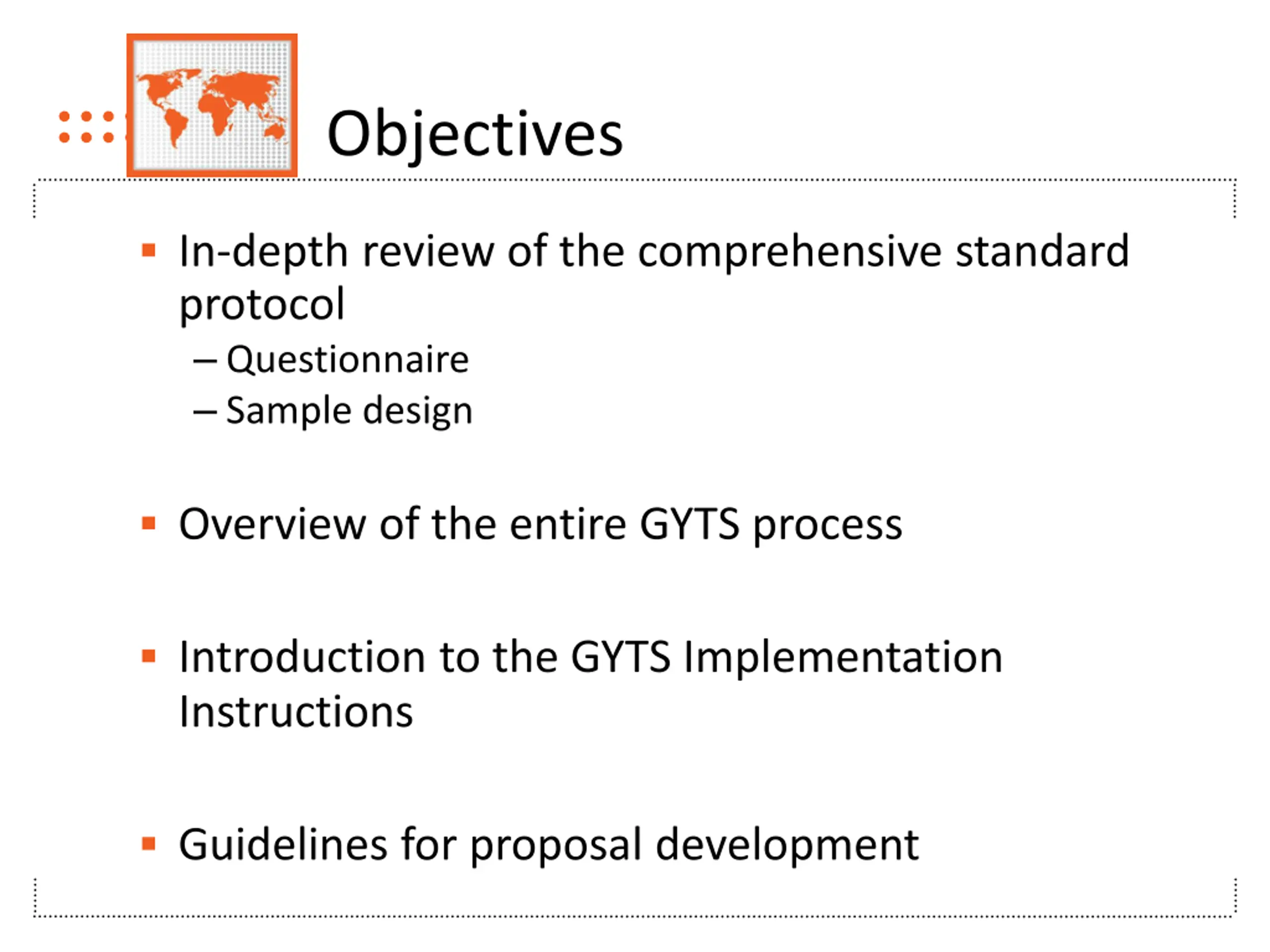 Objectives

▪ In-depth review of the comprehensive standard protocol
– Questionnaire
– Sample design

▪ Overview of the entire GYTS process

▪ Introduction to the GYTS Implementation Instructions

▪ Guidelines for proposal development